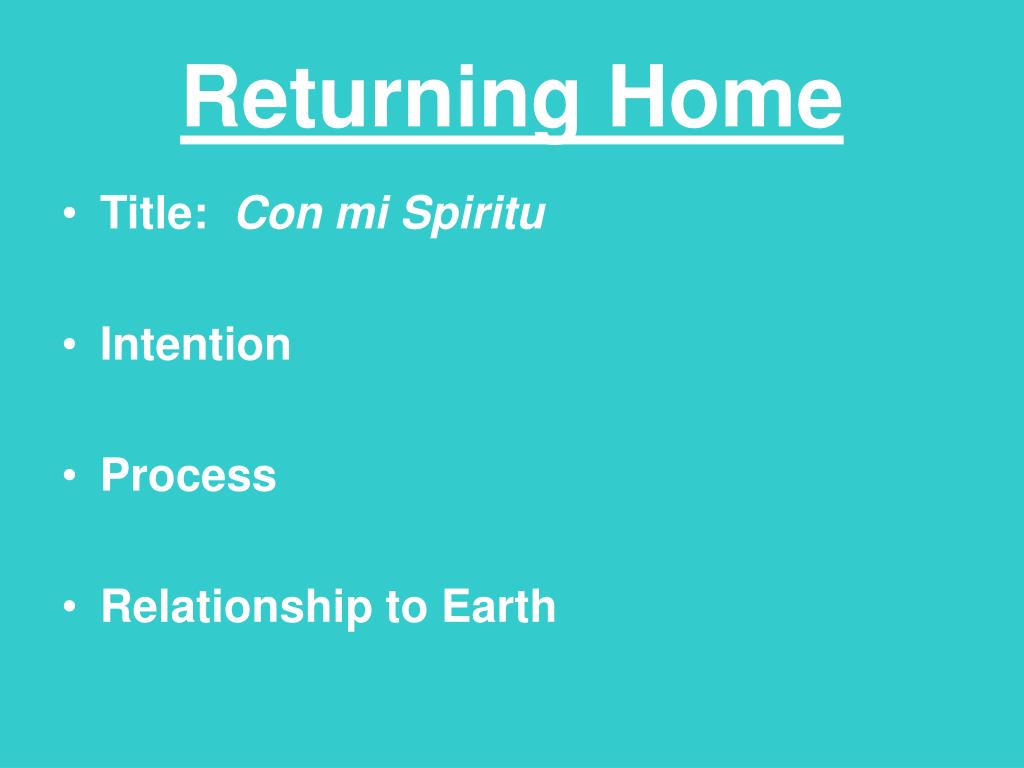 Returning Home

• Title: Con mi Spiritu

• Intention

• Process

• Relationship to Earth